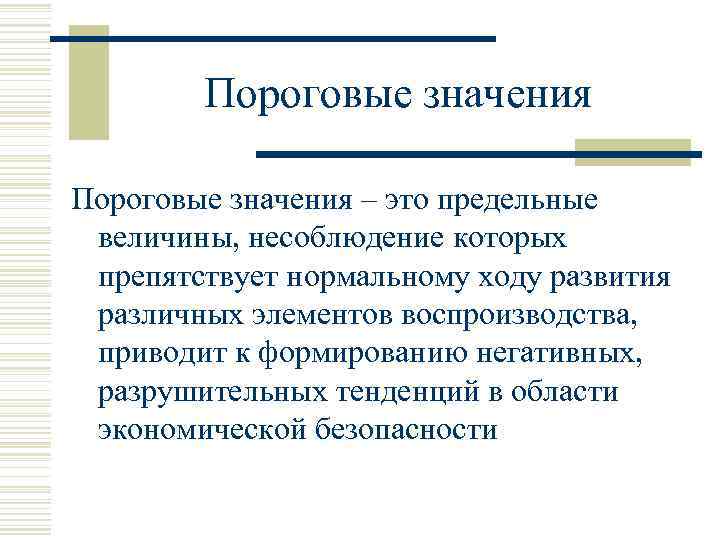 Пороговые значения

Пороговые значения – это предельные величины, несоблюдение которых препятствует нормальному ходу развития различных элементов воспроизводства, приводит к формированию негативных, разрушительных тенденций в области экономической безопасности